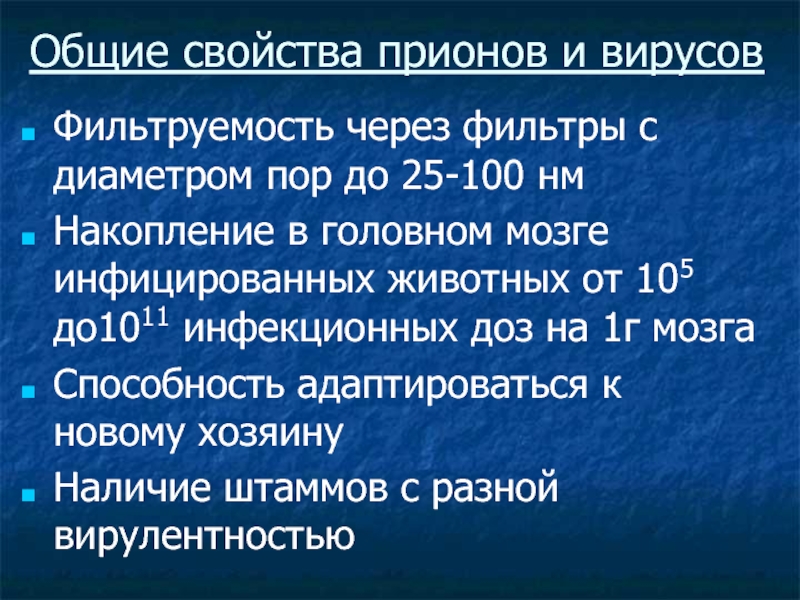 Общие свойства прионов и вирусов

- Фильтруемость через фильтры с диаметром пор до 25-100 нм
- Накопление в головном мозге инфицированных животных от $10^5$ до$10^{11}$ инфекционных доз на 1г мозга
- Способность адаптироваться к новому хозяину
- Наличие штаммов с разной вирулентностью